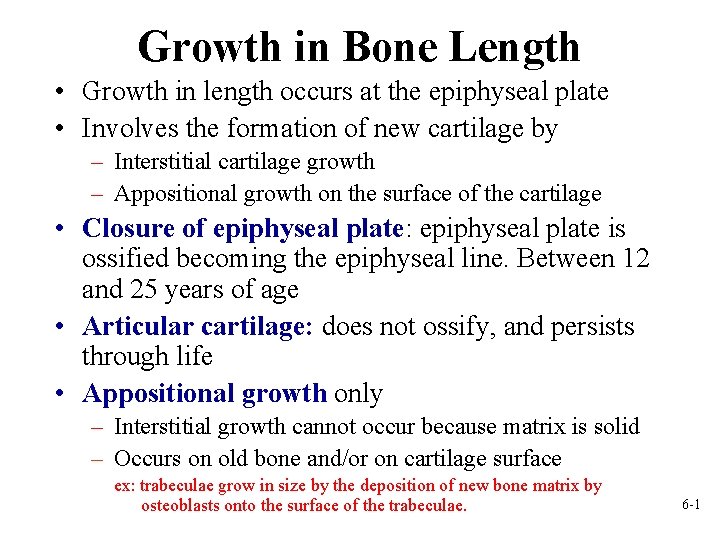 Growth in Bone Length

• Growth in length occurs at the epiphyseal plate
• Involves the formation of new cartilage by
– Interstitial cartilage growth
– Appositional growth on the surface of the cartilage
• Closure of epiphyseal plate: epiphyseal plate is ossified becoming the epiphyseal line. Between 12 and 25 years of age
• Articular cartilage: does not ossify, and persists through life
• Appositional growth only
– Interstitial growth cannot occur because matrix is solid
– Occurs on old bone and/or on cartilage surface
ex: trabeculae grow in size by the deposition of new bone matrix by osteoblasts onto the surface of the trabeculae.

6-1